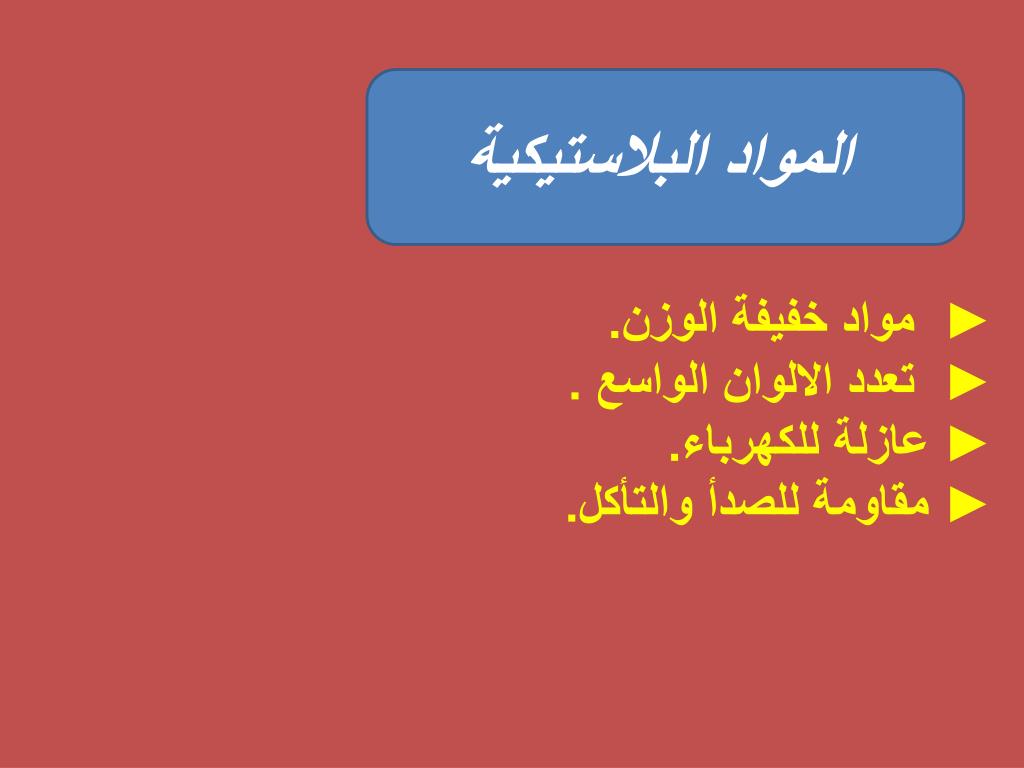 المواد البلاستيكية

► مواد خفيفة الوزن.
► تعدد الالوان الواسع .
► عازلة للكهرباء.
► مقاومة للصدأ والتأكل.